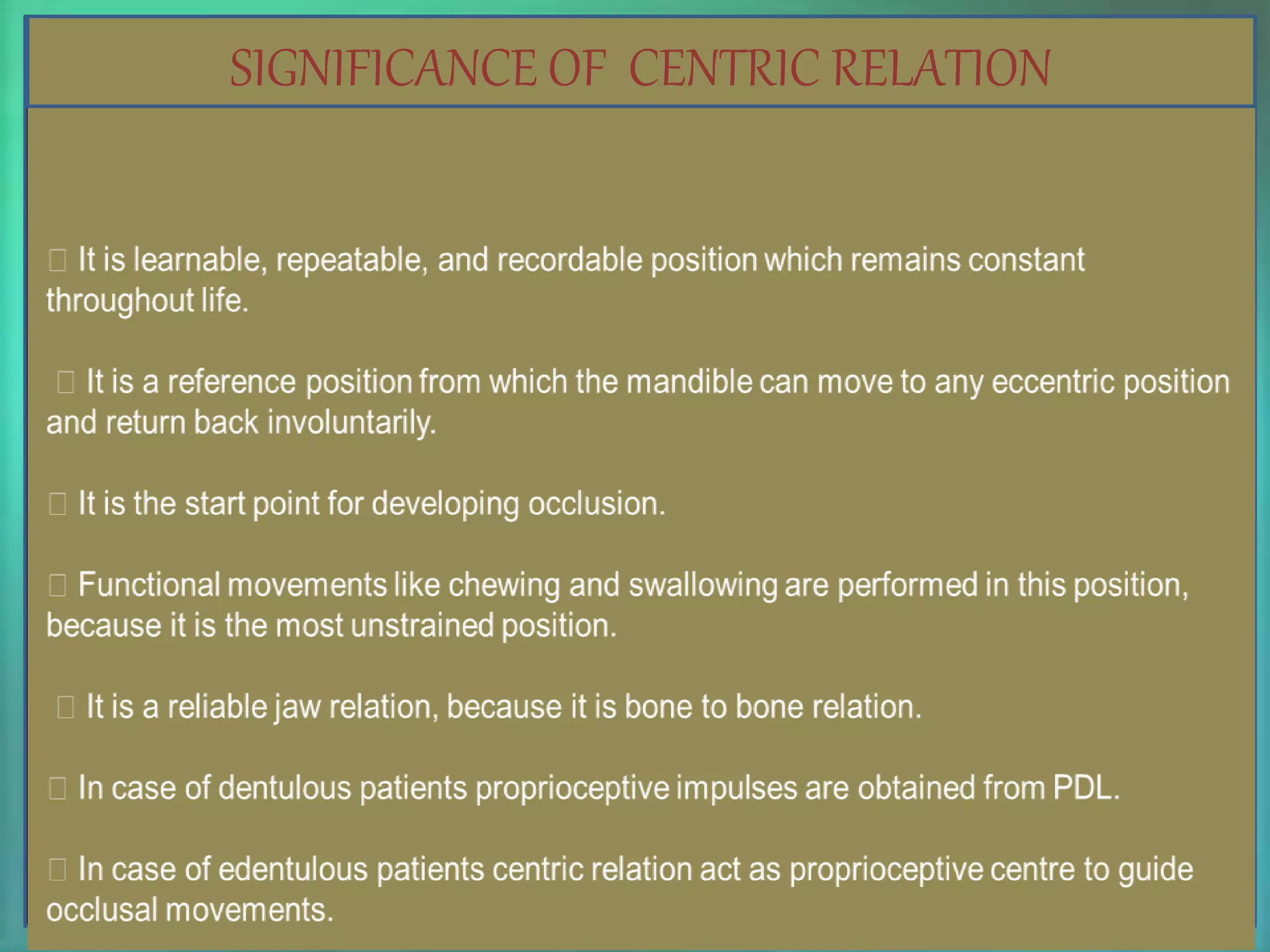 SIGNIFICANCE OF CENTRIC RELATION

 It is learnable, repeatable, and recordable position which remains constant throughout life.

 It is a reference position from which the mandible can move to any eccentric position and return back involuntarily.

 It is the start point for developing occlusion.

 Functional movements like chewing and swallowing are performed in this position, because it is the most unstrained position.

 It is a reliable jaw relation, because it is bone to bone relation.

 In case of dentulous patients proprioceptive impulses are obtained from PDL.

 In case of edentulous patients centric relation act as proprioceptive centre to guide occlusal movements.